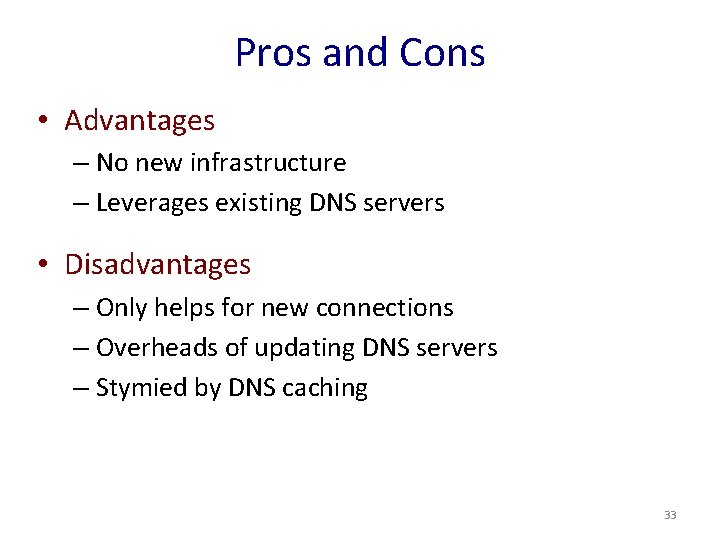 Pros and Cons

• Advantages
– No new infrastructure
– Leverages existing DNS servers

• Disadvantages
– Only helps for new connections
– Overheads of updating DNS servers
– Stymied by DNS caching

33